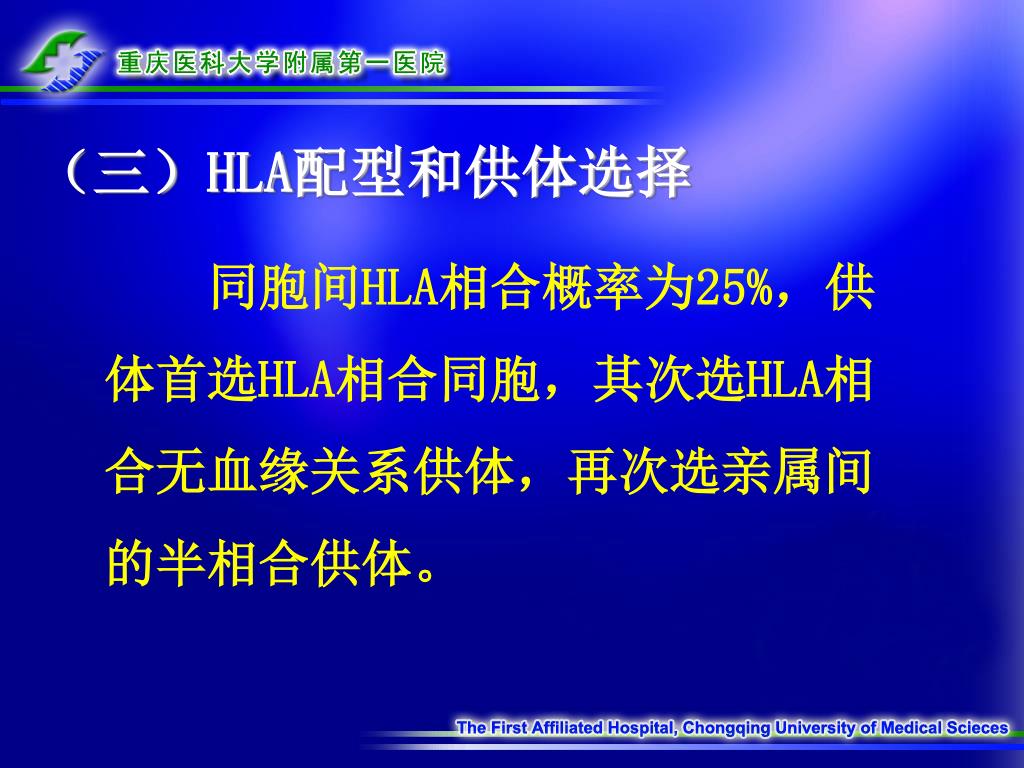 重庆医科大学附属第一医院

（三）HLA配型和供体选择

同胞间HLA相合概率为25%，供体首选HLA相合同胞，其次选HLA相合无血缘关系供体，再次选亲属间的半相合供体。

The First Affiliated Hospital, Chongqing University of Medical Scieces